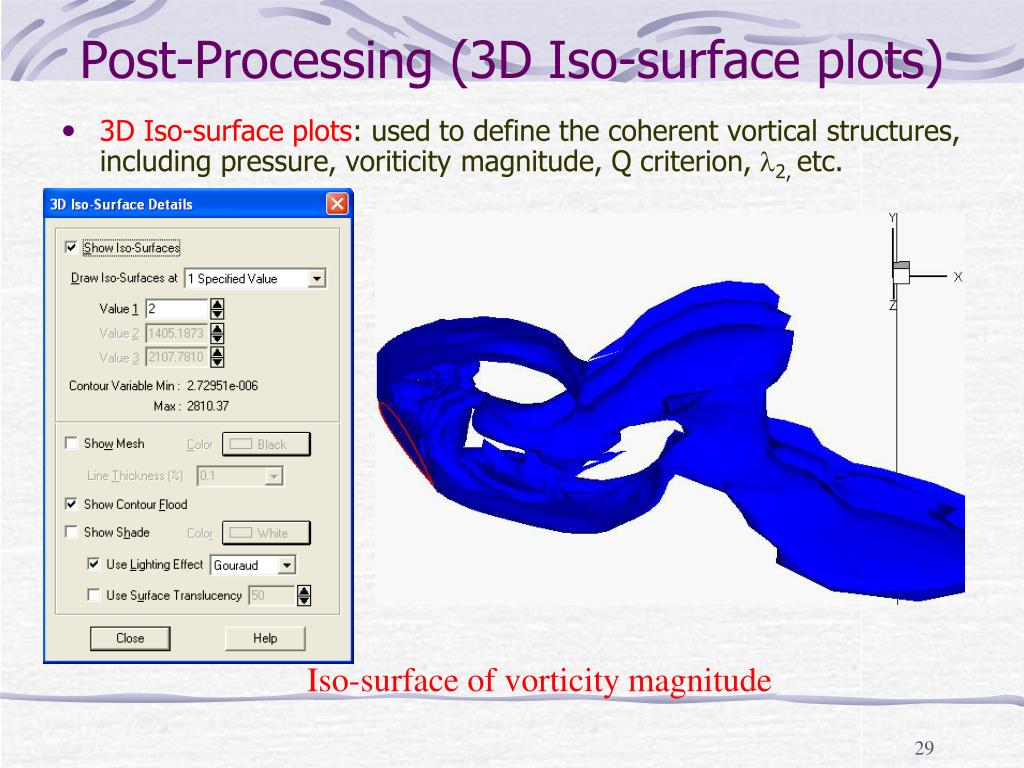 Post-Processing (3D Iso-surface plots)

• 3D Iso-surface plots: used to define the coherent vortical structures, including pressure, voriticity magnitude, Q criterion, $\lambda_{2,}$ etc.

3D Iso-Surface Details

Show Iso-Surfaces

Draw Iso-Surfaces at 1 Specified Value

Value 1 2

Value 2 1405.1873

Value 3 2107.7810

Contour Variable Min : 2.72951e-006

Max : 2810.37

Show Mesh Color Black

Line Thickness (%) 0.1

Show Contour Flood

Show Shade Color White

Use Lighting Effect Gouraud

Use Surface Translucency 50

Close Help

Y

X

Z

Iso-surface of vorticity magnitude

29